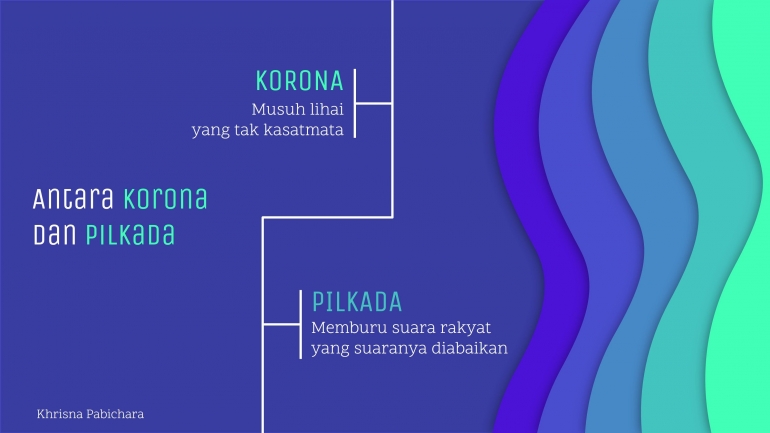 KORONA
Musuh lihai
yang tak kasatmata

Antara Korona
Dan Pilkada

PILKADA
Memburu suara rakyat
yang suaranya diabaikan

Khrisna Pabichara